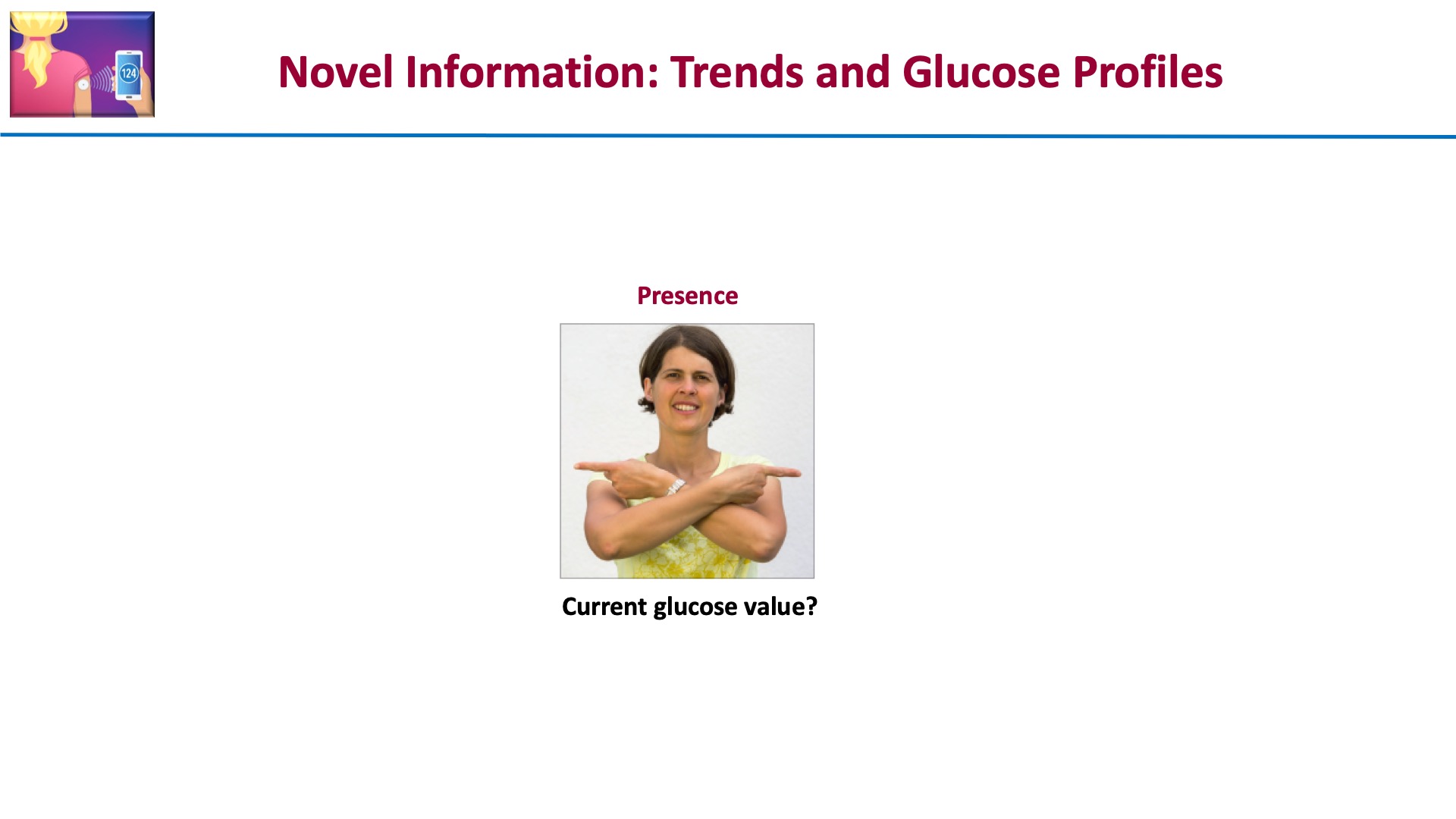 124

Novel Information: Trends and Glucose Profiles

Presence

Current glucose value?